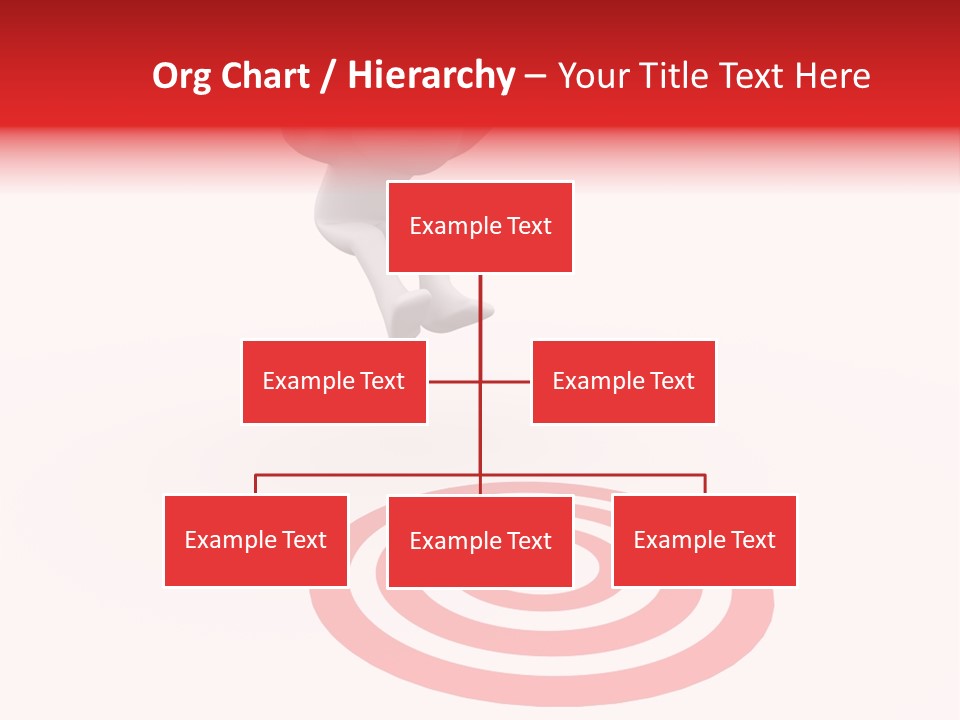 Org Chart / Hierarchy – Your Title Text Here

Example Text

Example Text

Example Text

Example Text

Example Text

Example Text